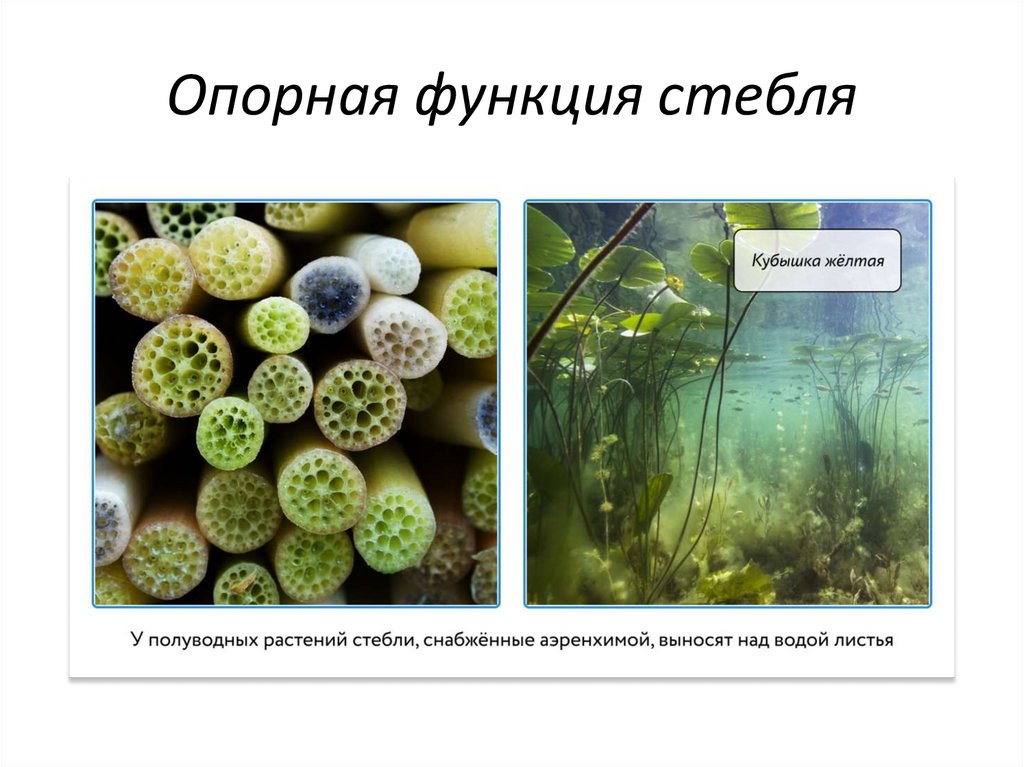 Опорная функция стебля

Кубышка жёлтая

У полуводных растений стебли, снабжённые аэренхимой, выносят над водой листья